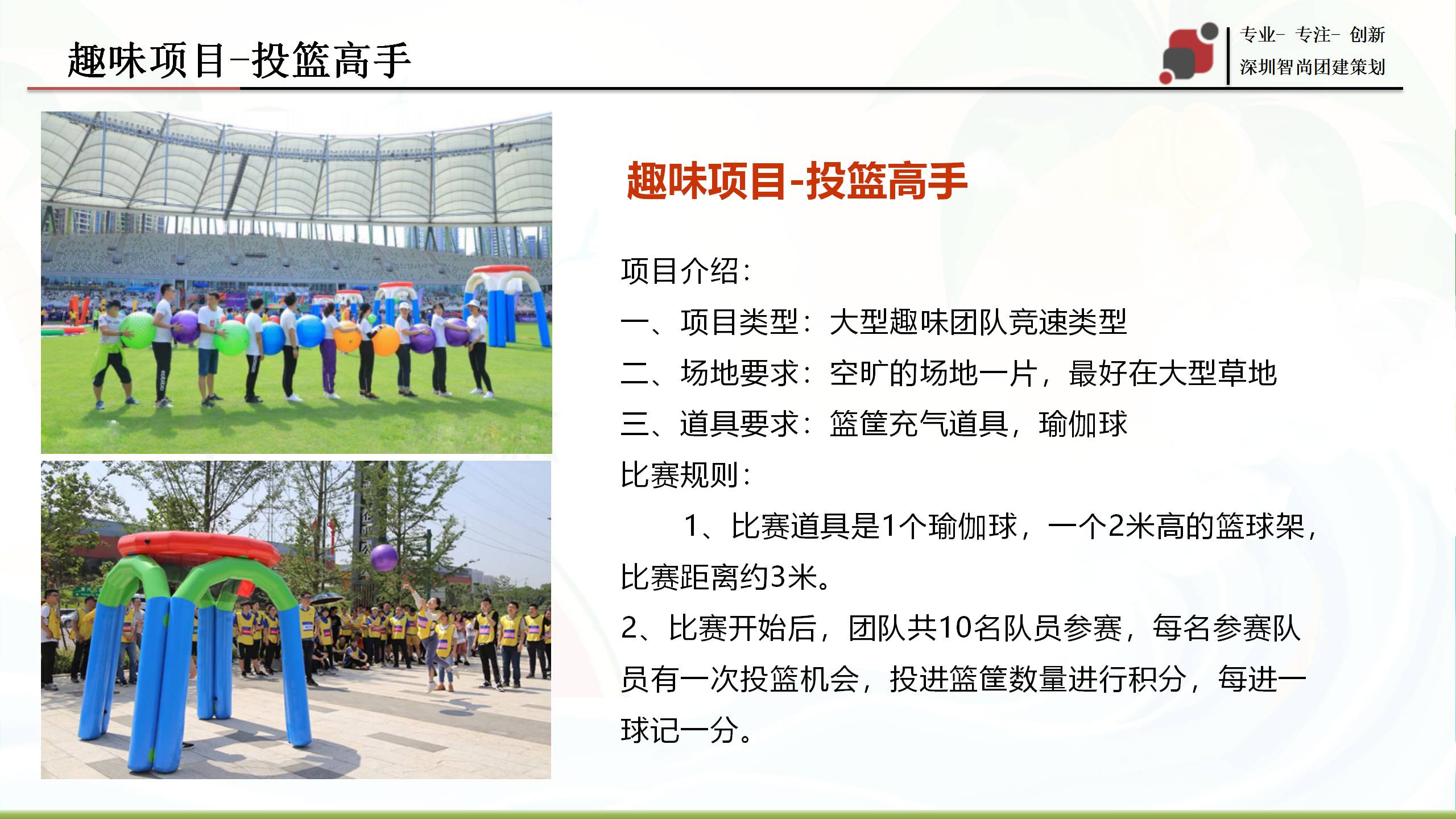 趣味项目-投篮高手

专业- 专注- 创新
深圳智尚团建策划

趣味项目-投篮高手

项目介绍：
一、项目类型：大型趣味团队竞速类型
二、场地要求：空旷的场地一片，最好在大型草地
三、道具要求：篮筐充气道具，瑜伽球
比赛规则：
1、比赛道具是1个瑜伽球，一个2米高的篮球架，比赛距离约3米。
2、比赛开始后，团队共10名队员参赛，每名参赛队员有一次投篮机会，投进篮筐数量进行积分，每进一球记一分。